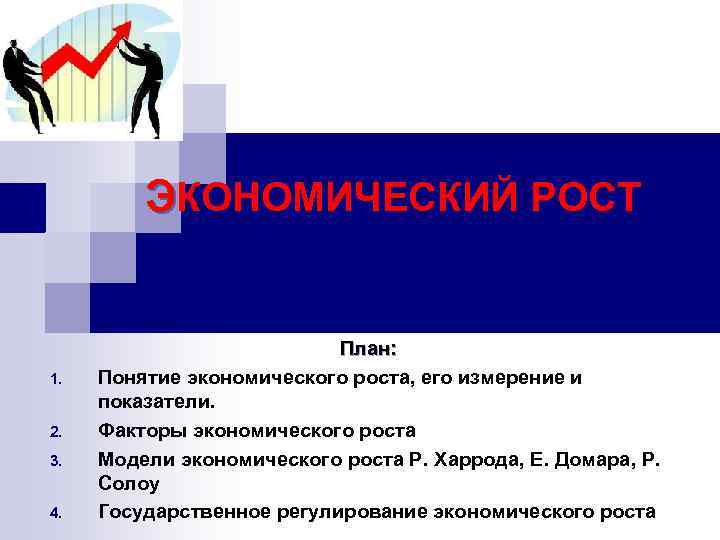 ЭКОНОМИЧЕСКИЙ РОСТ

План:

1. Понятие экономического роста, его измерение и показатели.
2. Факторы экономического роста
3. Модели экономического роста Р. Харрода, Е. Домара, Р. Солоу
4. Государственное регулирование экономического роста